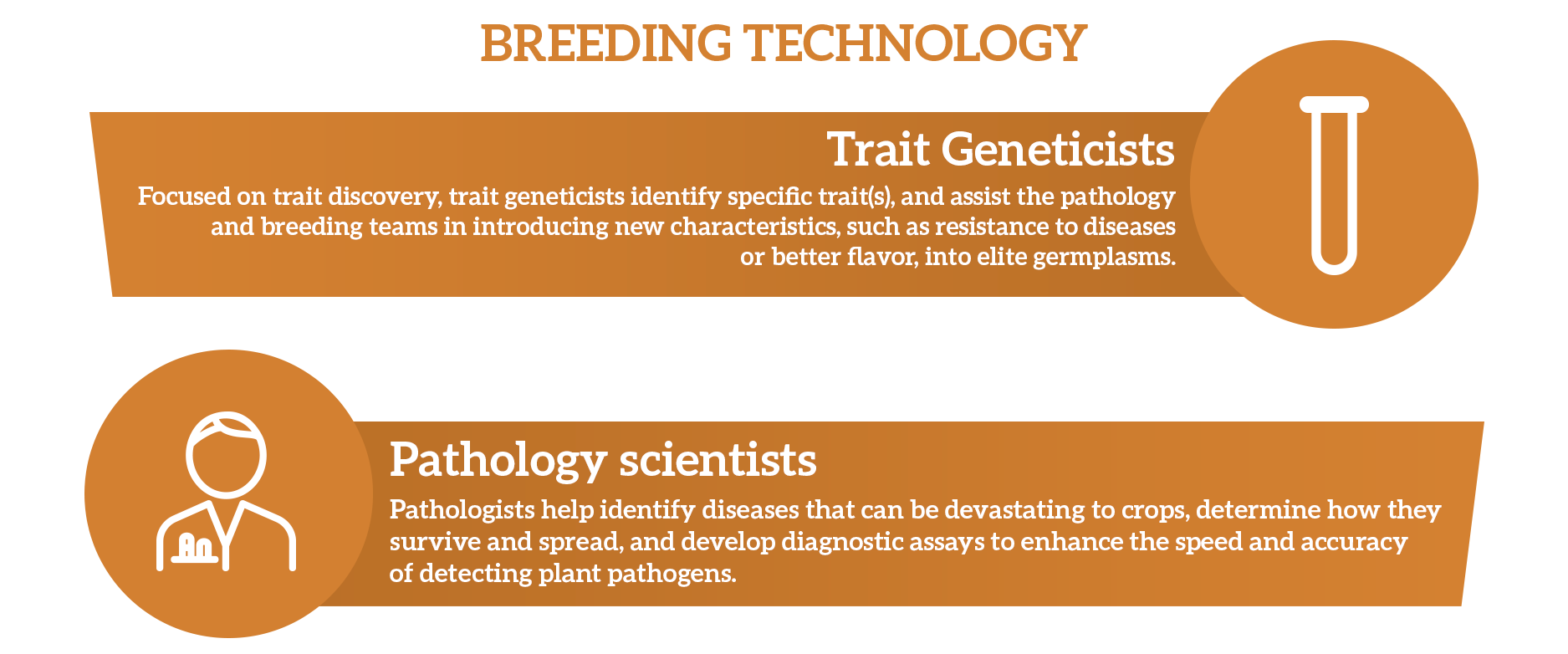 BREEDING TECHNOLOGY

Trait Geneticists

Focused on trait discovery, trait geneticists identify specific trait(s), and assist the pathology and breeding teams in introducing new characteristics, such as resistance to diseases or better flavor, into elite germplasms.

Pathology scientists

Pathologists help identify diseases that can be devastating to crops, determine how they survive and spread, and develop diagnostic assays to enhance the speed and accuracy of detecting plant pathogens.